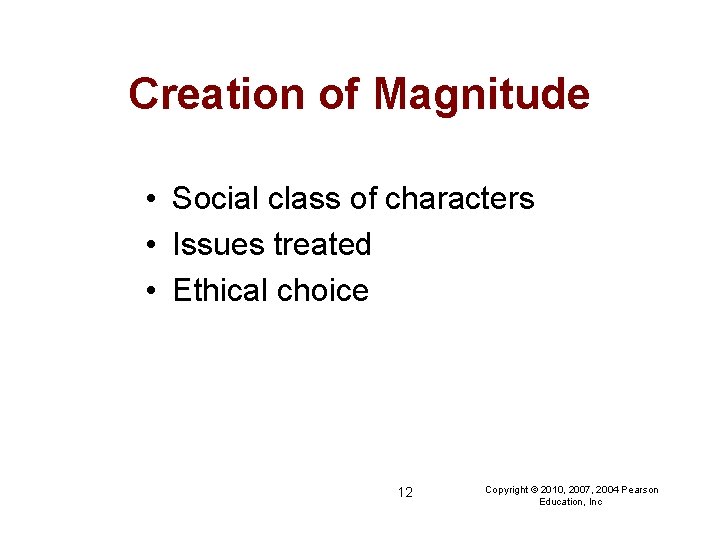 Creation of Magnitude

• Social class of characters
• Issues treated
• Ethical choice

12

Copyright © 2010, 2007, 2004 Pearson Education, Inc